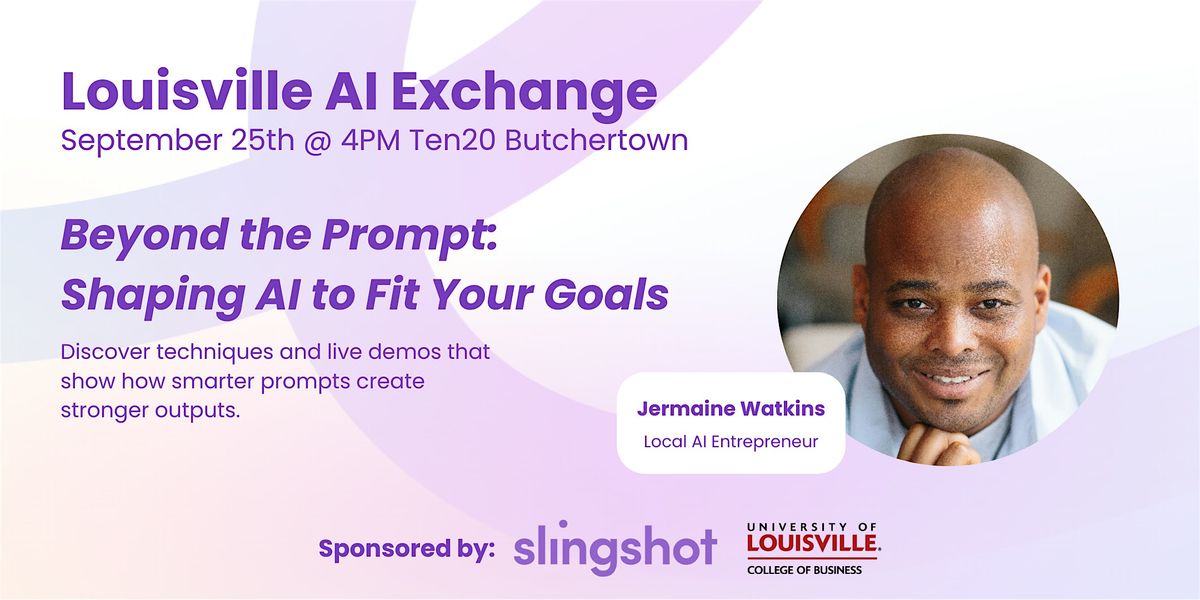 Louisville AI Exchange
September 25th @ 4PM Ten20 Butchertown

Beyond the Prompt: Shaping AI to Fit Your Goals

Discover techniques and live demos that show how smarter prompts create stronger outputs.

Jermaine Watkins
Local AI Entrepreneur

Sponsored by: slingshot UNIVERSITY OF LOUISVILLE. COLLEGE OF BUSINESS